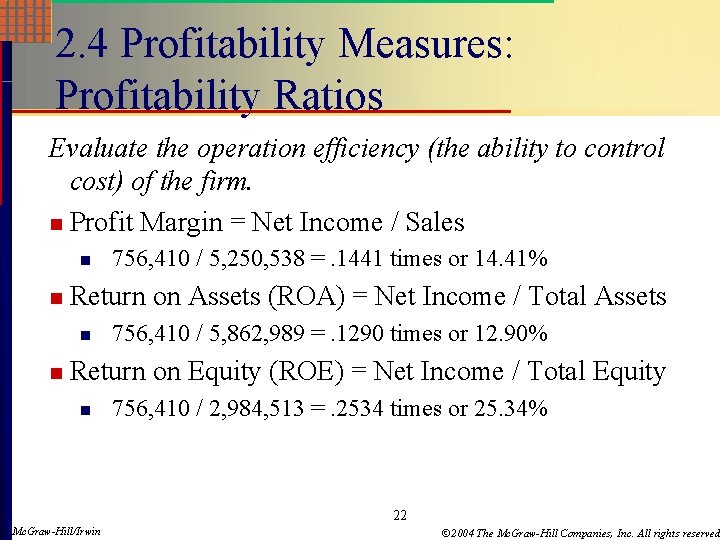 2.4 Profitability Measures: Profitability Ratios

Evaluate the operation efficiency (the ability to control cost) of the firm.

Profit Margin = Net Income / Sales

756,410 / 5,250,538 = .1441 times or 14.41%

Return on Assets (ROA) = Net Income / Total Assets

756,410 / 5,862,989 = .1290 times or 12.90%

Return on Equity (ROE) = Net Income / Total Equity

756,410 / 2,984,513 = .2534 times or 25.34%

22

McGraw-Hill/Irwin

©2004 The McGraw-Hill Companies, Inc. All rights reserved